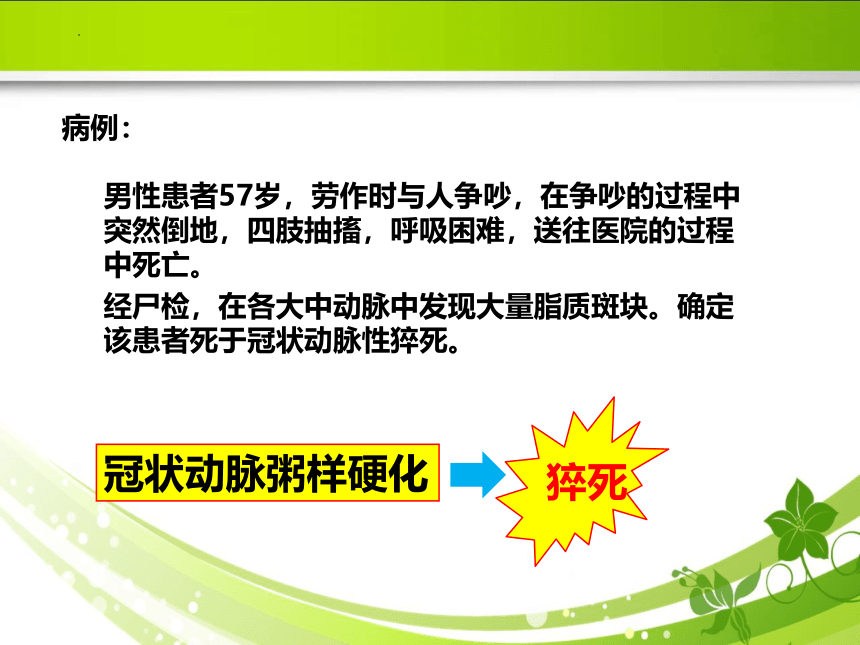 病例：

男性患者57岁，劳作时与人争吵，在争吵的过程中突然倒地，四肢抽搐，呼吸困难，送往医院的过程中死亡。

经尸检，在各大中动脉中发现大量脂质斑块。确定该患者死于冠状动脉性猝死。

冠状动脉粥样硬化

猝死